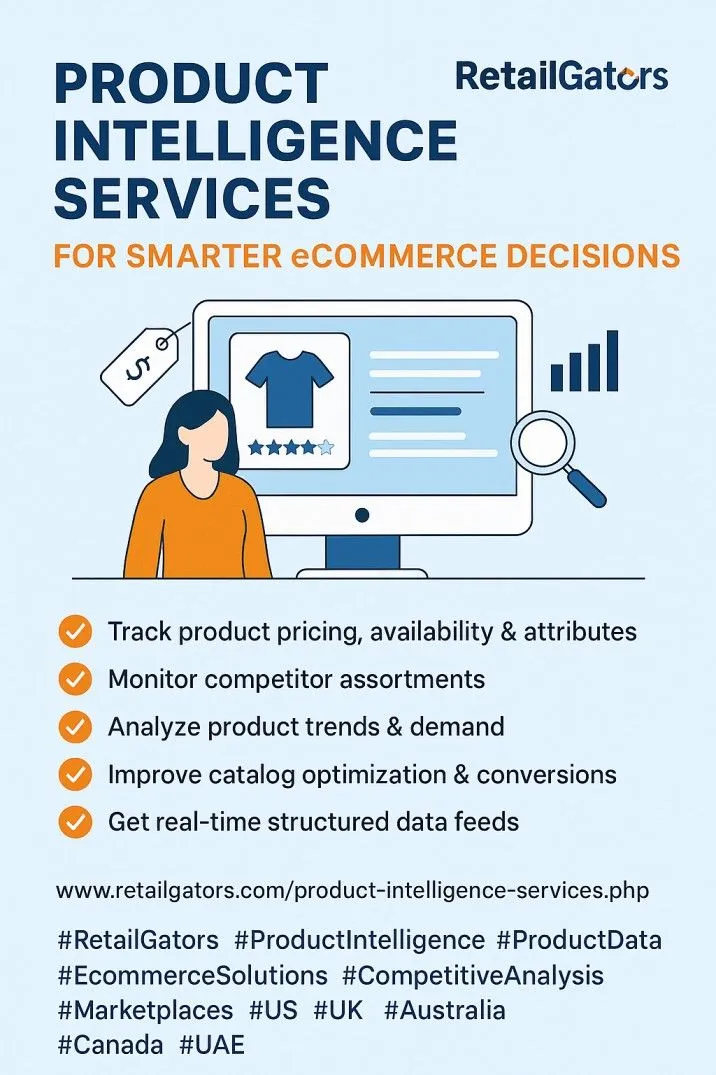 PRODUCT INTELLIGENCE SERVICES

RetailGators

FOR SMARTER eCOMMERCE DECISIONS

$

Track product pricing, availability & attributes

Monitor competitor assortments

Analyze product trends & demand

Improve catalog optimization & conversions

Get real-time structured data feeds

www.retailgators.com/product-intelligence-services.php

#RetailGators #ProductIntelligence #ProductData #EcommerceSolutions #CompetitiveAnalysis #Marketplaces #US #UK #Australia #Canada #UAE